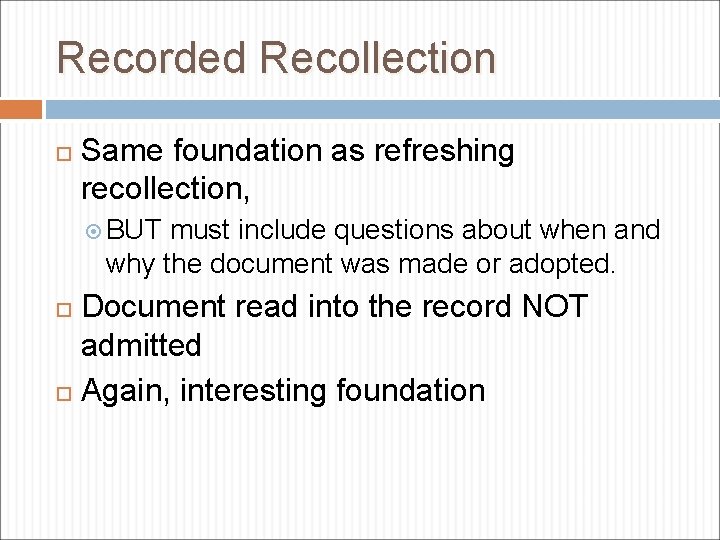 Recorded Recollection

Same foundation as refreshing recollection,

BUT must include questions about when and why the document was made or adopted.

Document read into the record NOT admitted

Again, interesting foundation